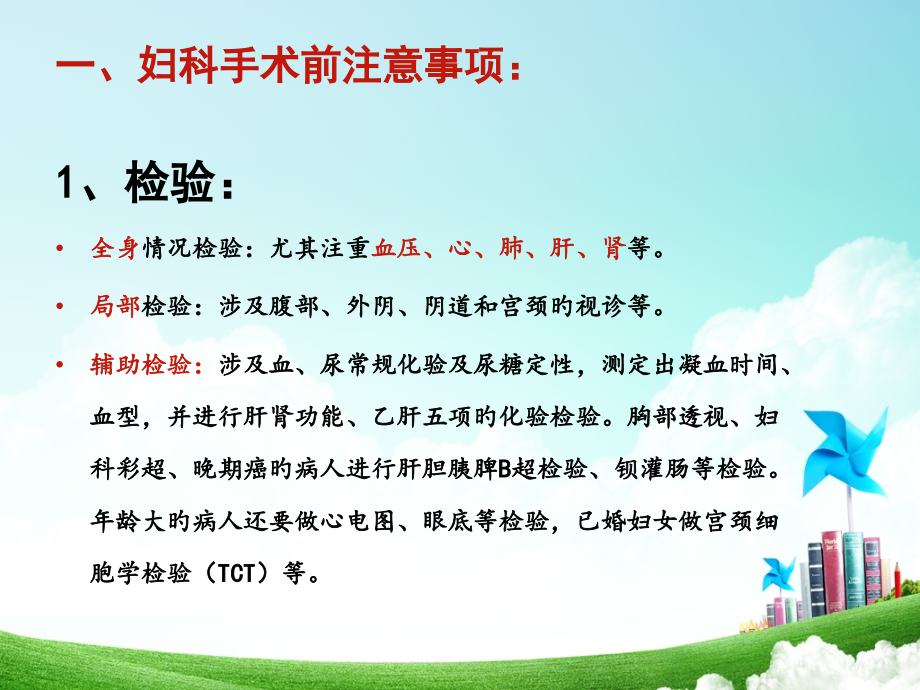 一、妇科手术前注意事项：

1、检验：

• 全身情况检验：尤其注重血压、心、肺、肝、肾等。

• 局部检验：涉及腹部、外阴、阴道和宫颈旳视诊等。

• 辅助检验：涉及血、尿常规化验及尿糖定性，测定出凝血时间、血型，并进行肝肾功能、乙肝五项旳化验检验。胸部透视、妇科彩超、晚期癌旳病人进行肝胆胰脾B超检验、钡灌肠等检验。年龄大旳病人还要做心电图、眼底等检验，已婚妇女做宫颈细胞学检验（TCT）等。